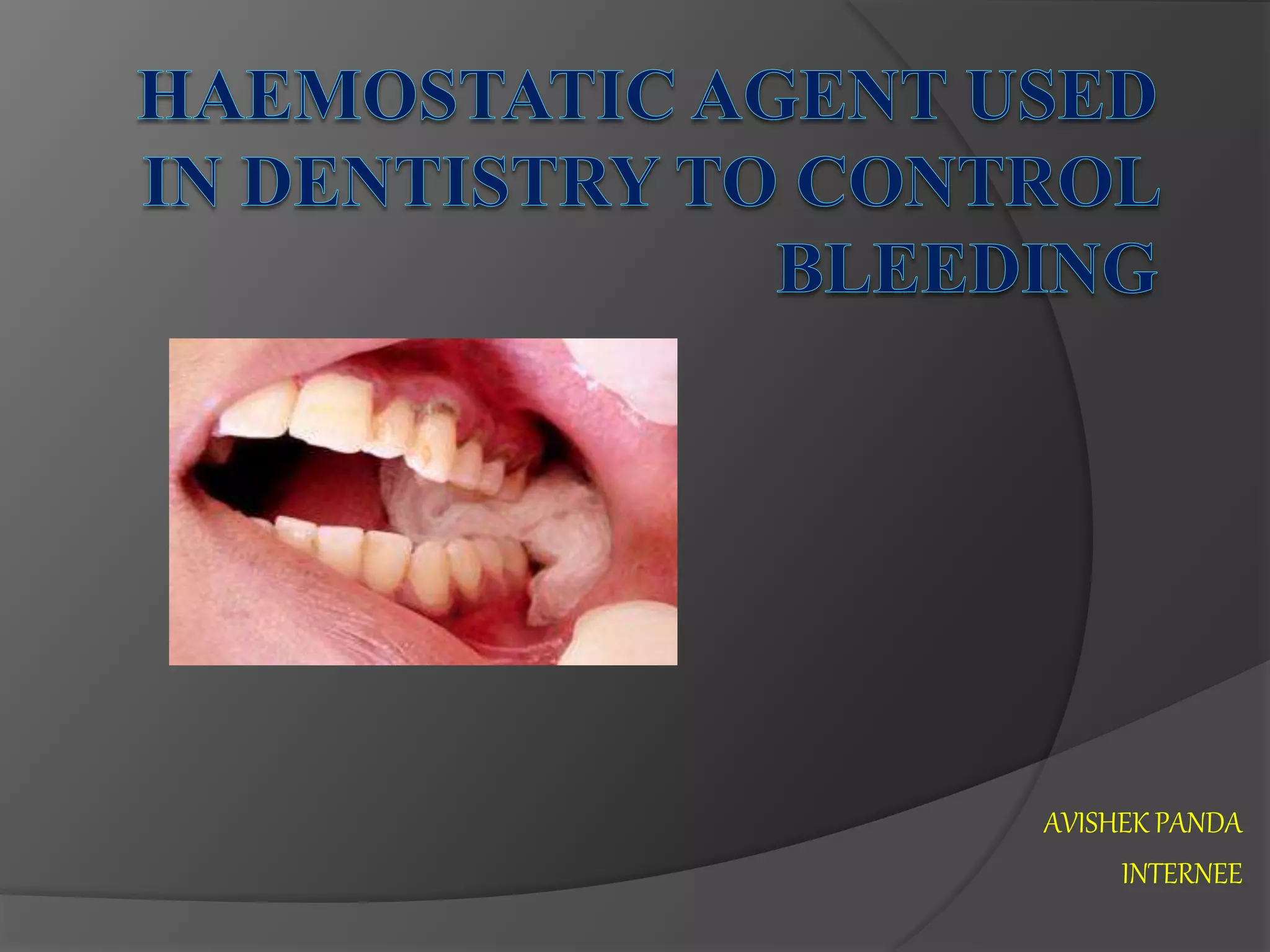 HAEMOSTATIC AGENT USED IN DENTISTRY TO CONTROL BLEEDING

AVISHEK PANDA

INTERNEE